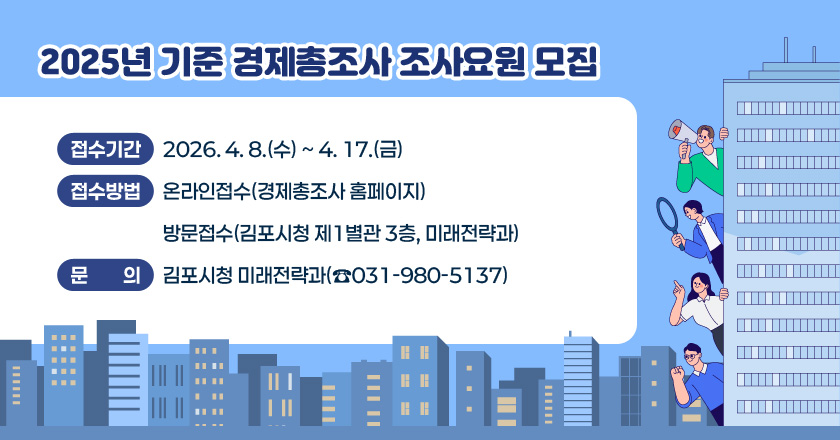 2025년 기준 경제총조사 조사요원 모집

접수기간 2026. 4. 8.(수) ~ 4. 17.(금)

접수방법 온라인접수(경제총조사 홈페이지)

방문접수(김포시청 제1별관 3층, 미래전략과)

문 의 김포시청 미래전략과(☎031-980-5137)